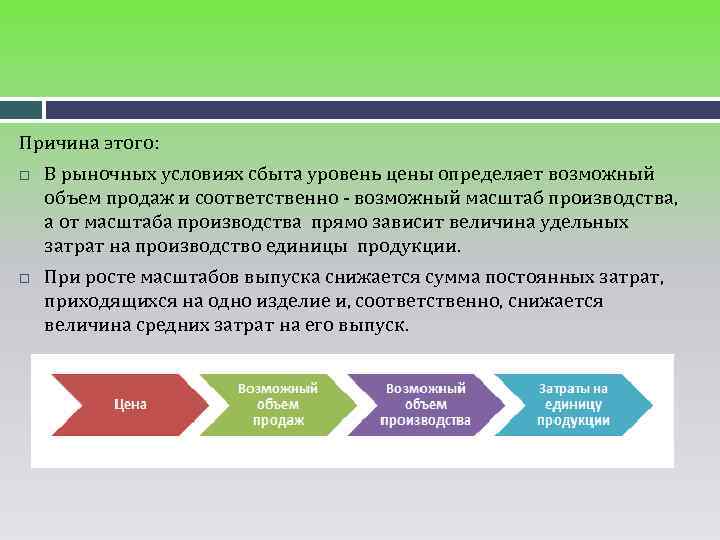 Причина этого:

□ В рыночных условиях сбыта уровень цены определяет возможный объем продаж и соответственно - возможный масштаб производства, а от масштаба производства прямо зависит величина удельных затрат на производство единицы продукции.

□ При росте масштабов выпуска снижается сумма постоянных затрат, приходящихся на одно изделие и, соответственно, снижается величина средних затрат на его выпуск.

Цена

Возможный объем продаж

Возможный объем производства

Затраты на единицу продукции